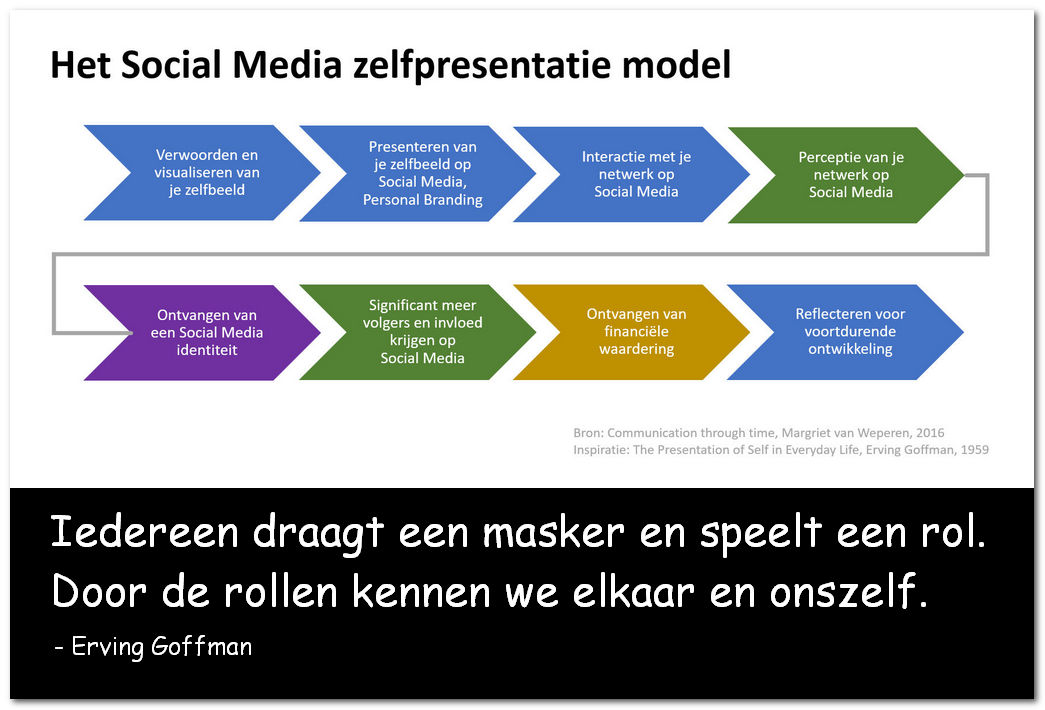 Het Social Media zelfpresentatie model

Verwoorden en visualiseren van je zelfbeeld

Presenteren van je zelfbeeld op Social Media, Personal Branding

Interactie met je netwerk op Social Media

Perceptie van je netwerk op Social Media

Ontvangen van een Social Media identiteit

Significant meer volgers en invloed krijgen op Social Media

Ontvangen van financiële waardering

Reflecteren voor voortdurende ontwikkeling

Bron: Communication through time, Margriet van Weperen, 2016
Inspiratie: The Presentation of Self in Everyday Life, Erving Goffman, 1959

Iedereen draagt een masker en speelt een rol.
Door de rollen kennen we elkaar en onszelf.
- Erving Goffman